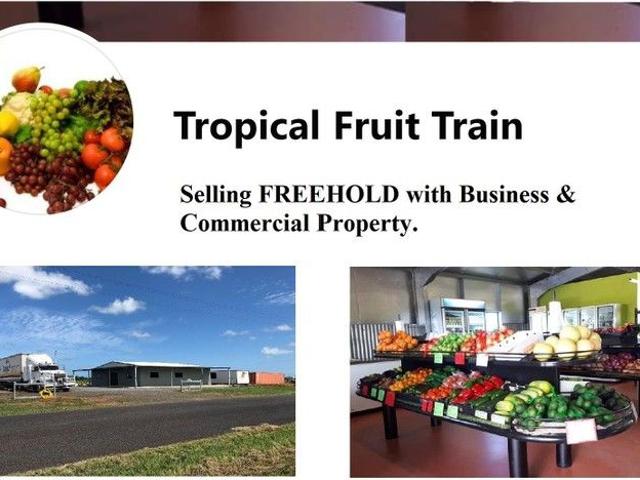 Tropical Fruit Train

Selling FREEHOLD with Business & Commercial Property.